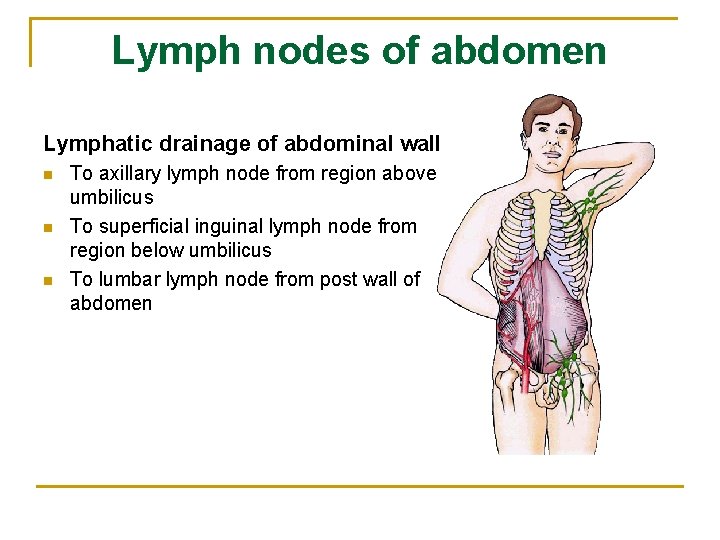 Lymph nodes of abdomen

Lymphatic drainage of abdominal wall

- To axillary lymph node from region above umbilicus
- To superficial inguinal lymph node from region below umbilicus
- To lumbar lymph node from post wall of abdomen